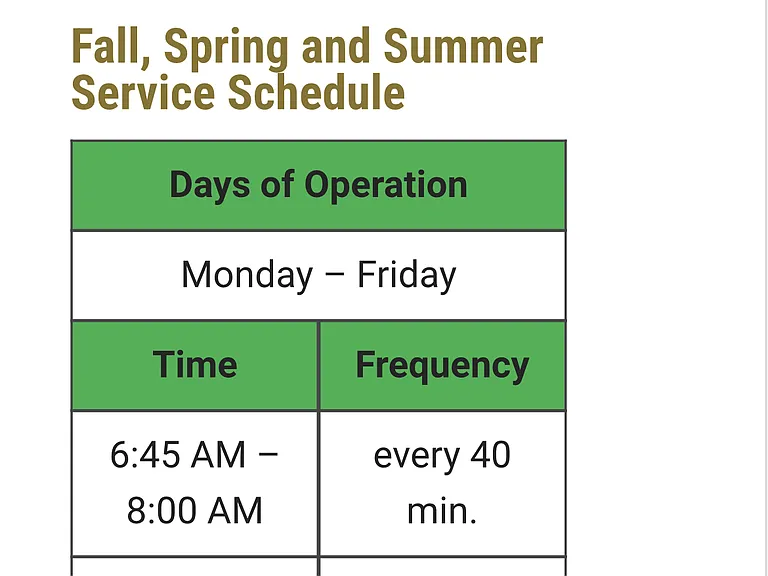 Fall, Spring and Summer Service Schedule

| Days of Operation | |
|---|---|
| Monday – Friday | |
| Time | Frequency |
| 6:45 AM – 8:00 AM | every 40 min. |